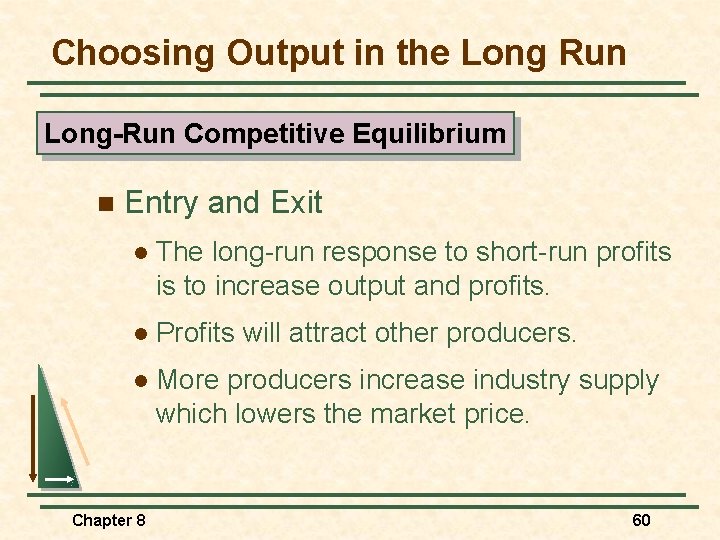 Choosing Output in the Long Run

Long-Run Competitive Equilibrium

Entry and Exit

The long-run response to short-run profits is to increase output and profits.

Profits will attract other producers.

More producers increase industry supply which lowers the market price.

Chapter 8

60